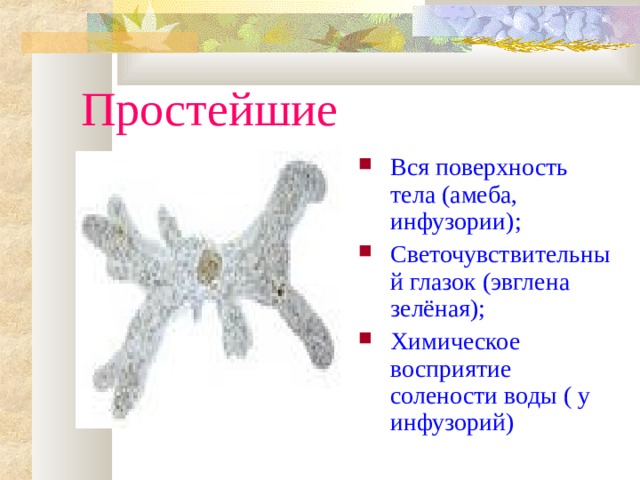 Простейшие

- Вся поверхность тела (амеба, инфузории);
- Светочувствительный глазок (эвглена зелёная);
- Химическое восприятие солености воды ( у инфузорий)